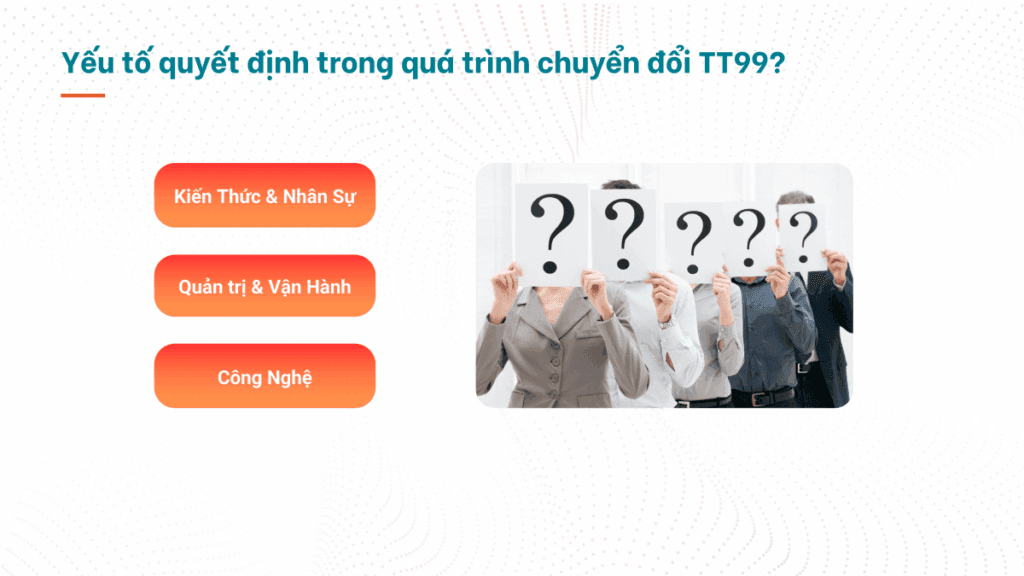 Yếu tố quyết định trong quá trình chuyển đổi TT99?

Kiến Thức & Nhân Sự

Quản trị & Vận Hành

Công Nghệ

? ? ? ? ?